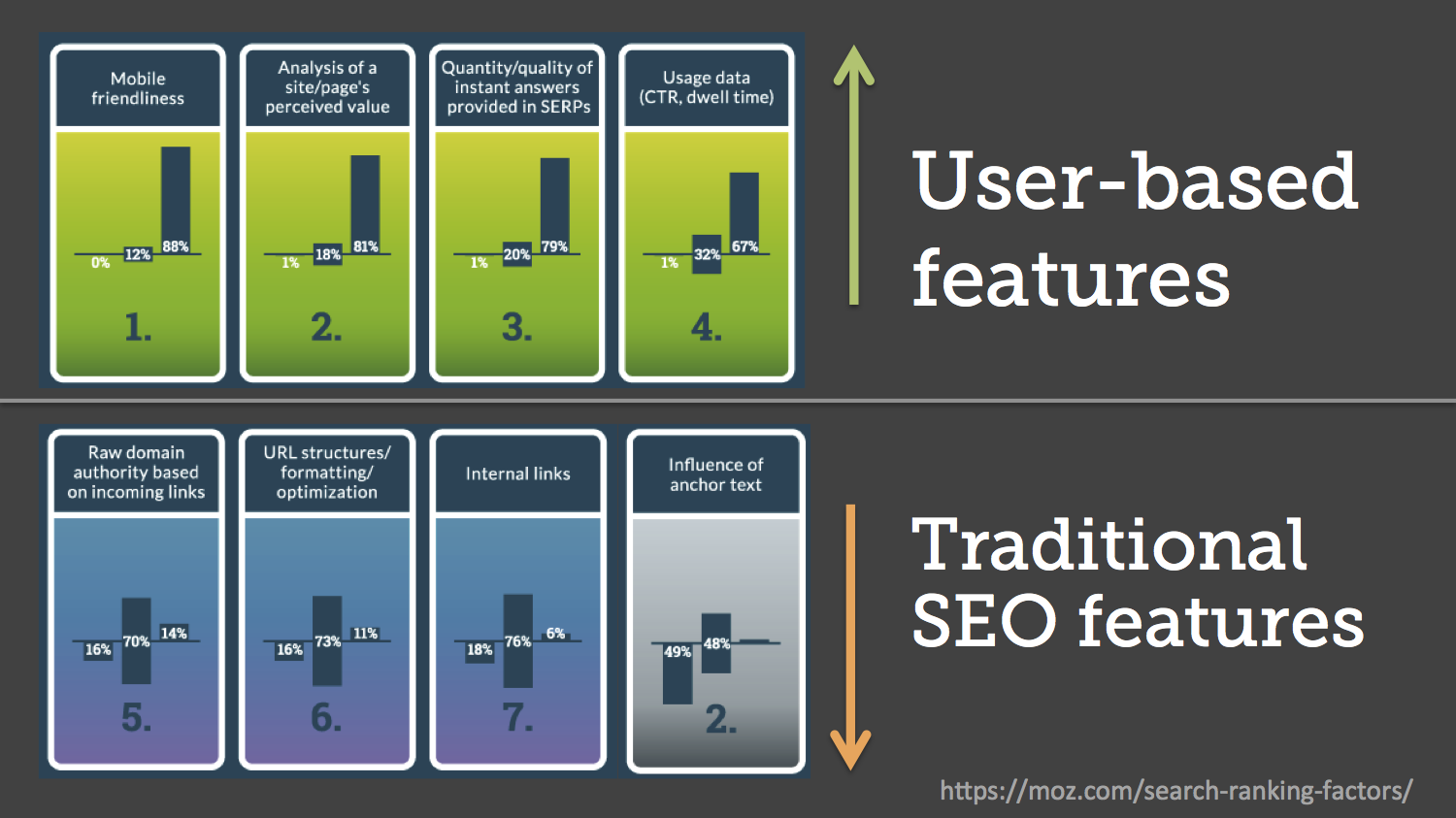 Mobile friendliness

0%
12%
88%

1.

Analysis of a site/page's perceived value

1%
18%
81%

2.

Quantity/quality of instant answers provided in SERPs

1%
20%
79%

3.

Usage data (CTR, dwell time)

1%
32%
67%

4.

User-based features

Raw domain authority based on incoming links

16%
70%
14%

5.

URL structures/ formatting/ optimization

16%
73%
11%

6.

Internal links

18%
76%
6%

7.

Influence of anchor text

49%
48%

2.

Traditional SEO features

https://moz.com/search-ranking-factors/